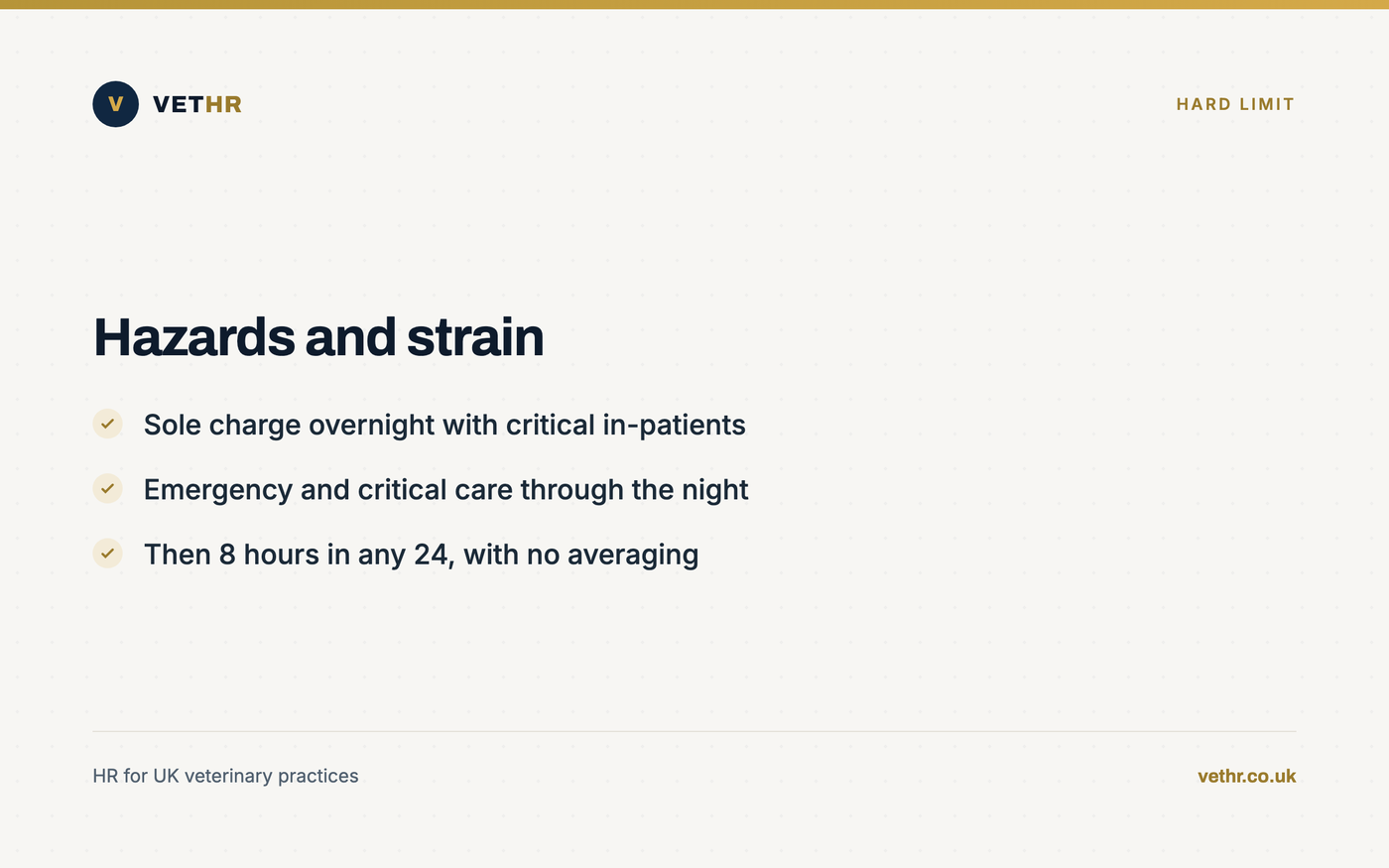 V VETHR

HARD LIMIT

Hazards and strain

Sole charge overnight with critical in-patients

Emergency and critical care through the night

Then 8 hours in any 24, with no averaging

HR for UK veterinary practices

vethr.co.uk